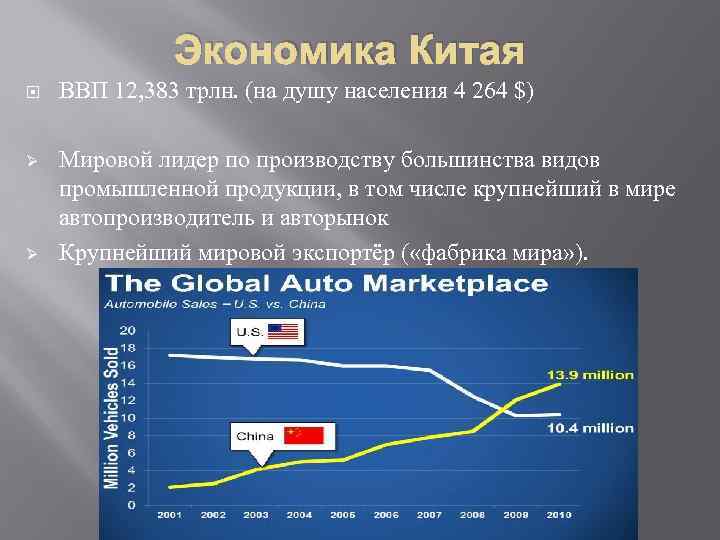 Экономика Китая

ВВП 12,383 трлн. (на душу населения 4 264 $)

Мировой лидер по производству большинства видов промышленной продукции, в том числе крупнейший в мире автопроизводитель и авторынок

Крупнейший мировой экспортёр («фабрика мира»).

The Global Auto Marketplace
Automobile Sales – U.S. vs. China

Million Vehicles Sold

20
18
16
14
12
10
8
6
4
2
0

U.S.
China
13.9 million
10.4 million

2001 2002 2003 2004 2005 2006 2007 2008 2009 2010